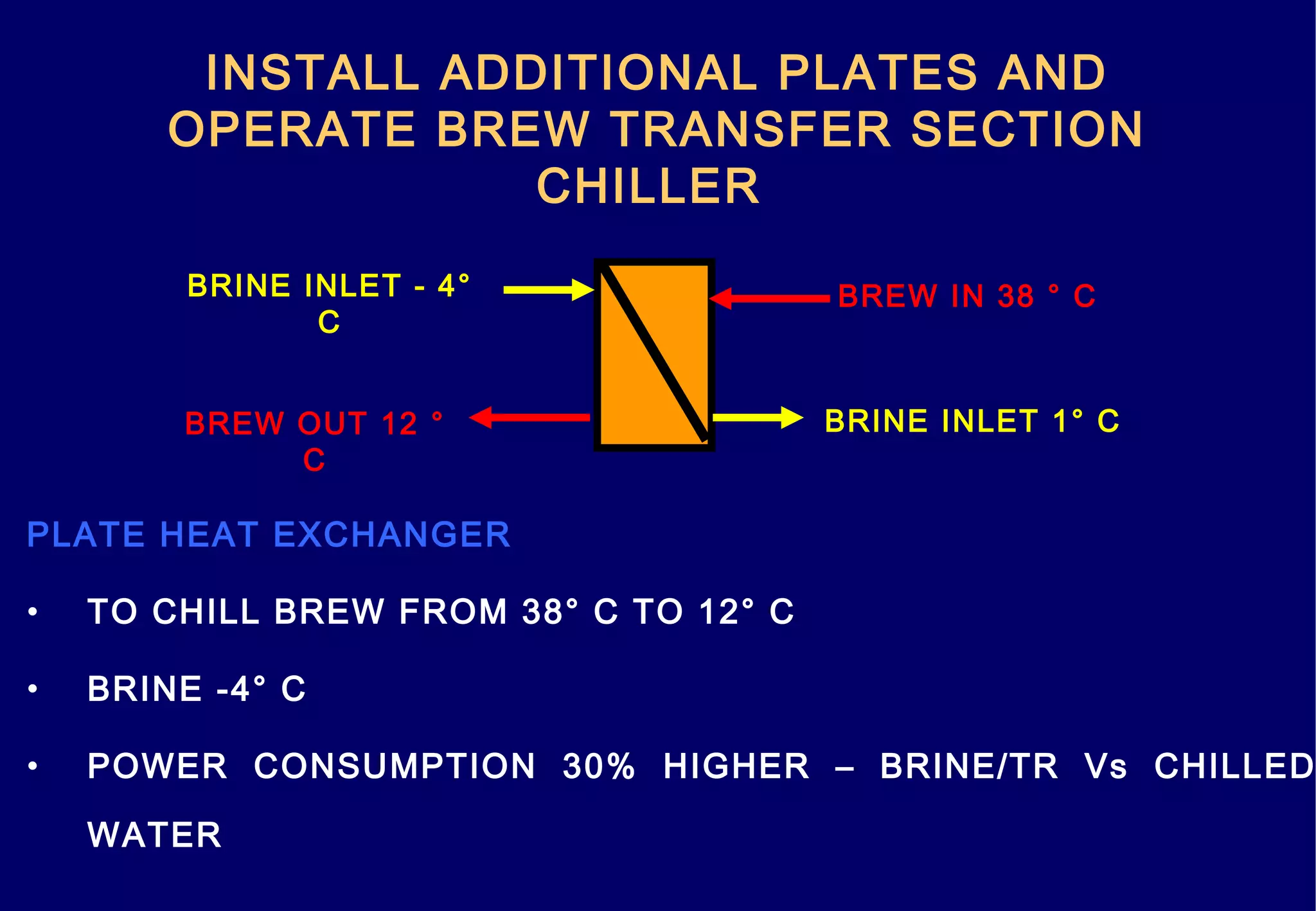 INSTALL ADDITIONAL PLATES AND OPERATE BREW TRANSFER SECTION CHILLER

BRINE INLET - 4° C

BREW IN 38 ° C

BREW OUT 12 ° C

BRINE INLET 1° C

PLATE HEAT EXCHANGER

• TO CHILL BREW FROM 38° C TO 12° C

• BRINE -4° C

• POWER CONSUMPTION 30% HIGHER – BRINE/TR Vs CHILLED WATER